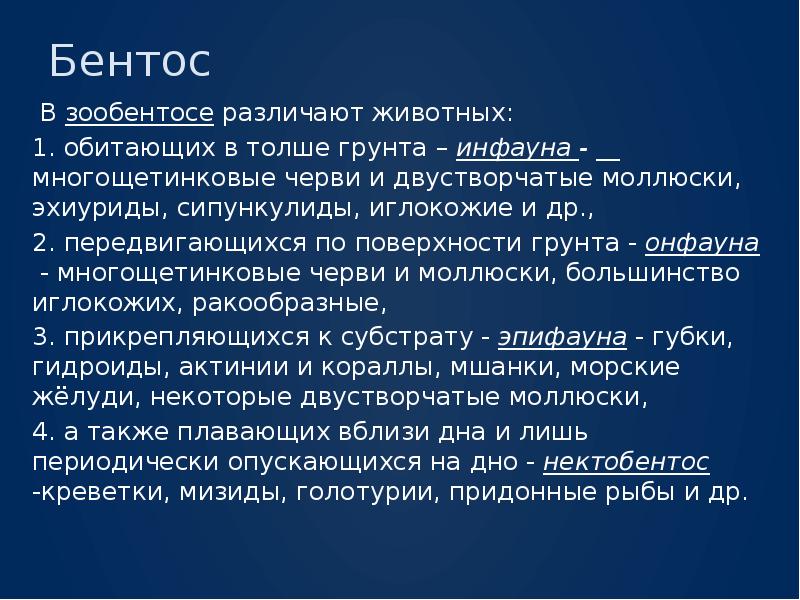 Бентос

В зообентосе различают животных:

1. обитающих в толше грунта – инфауна - многощетинковые черви и двустворчатые моллюски, эхиуриды, сипункулиды, иглокожие и др.,

2. передвигающихся по поверхности грунта - онфауна - многощетинковые черви и моллюски, большинство иглокожих, ракообразные,

3. прикрепляющихся к субстрату - эпифауна - губки, гидроиды, актинии и кораллы, мшанки, морские жёлуди, некоторые двустворчатые моллюски,

4. а также плавающих вблизи дна и лишь периодически опускающихся на дно - нектобентос -креветки, мизиды, голотурии, придонные рыбы и др.